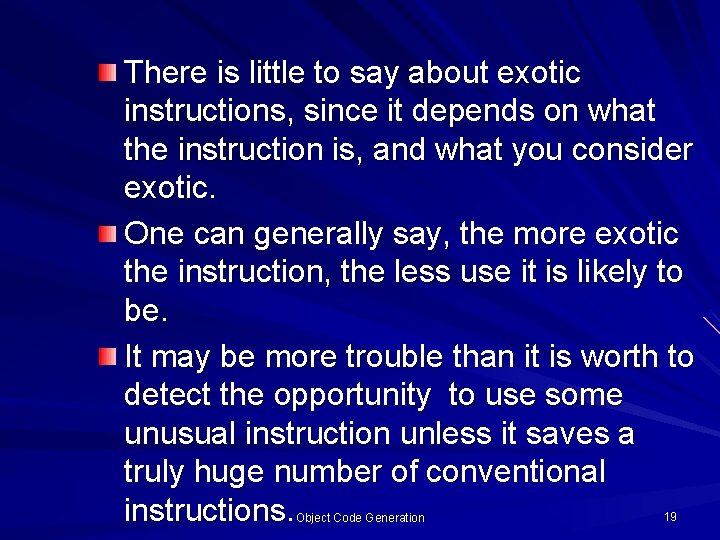 There is little to say about exotic instructions, since it depends on what the instruction is, and what you consider exotic.

One can generally say, the more exotic the instruction, the less use it is likely to be.

It may be more trouble than it is worth to detect the opportunity  to use some unusual instruction unless it saves a truly huge number of conventional instructions.

Object Code Generation

19